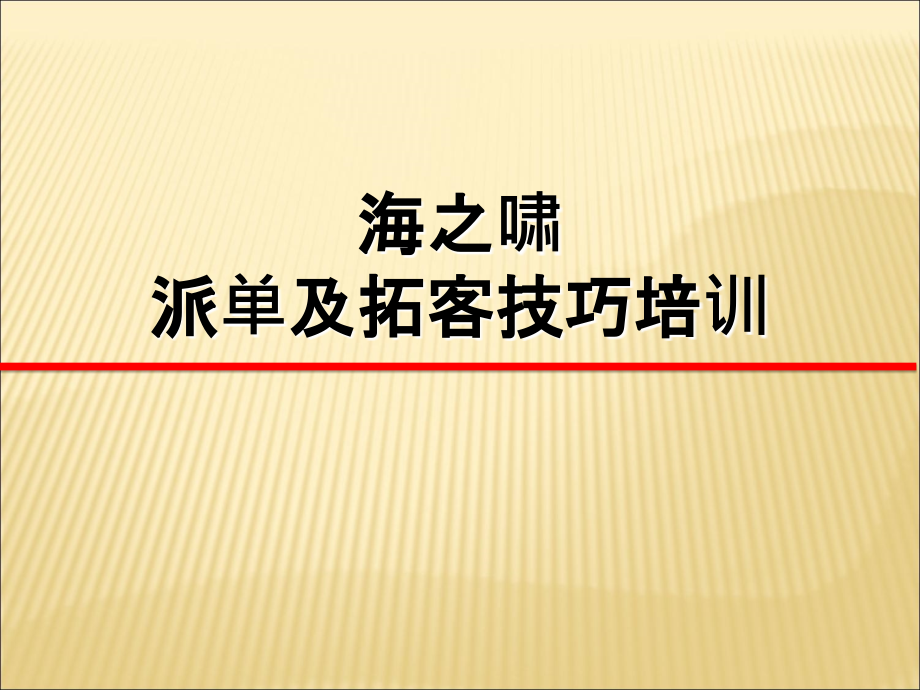 海之啸
派单及拓客技巧培训